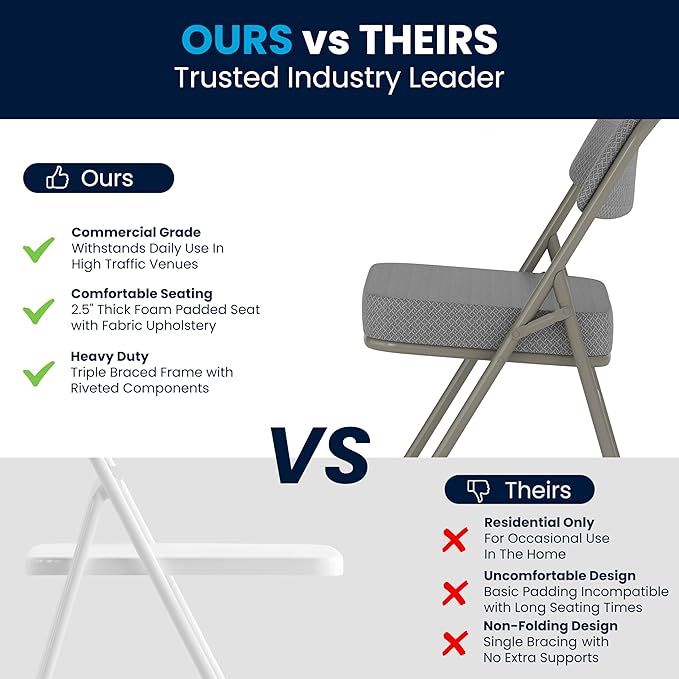 OURS vs THEIRS
Trusted Industry Leader

Ours

Commercial Grade
Withstands Daily Use In High Traffic Venues

Comfortable Seating
2.5" Thick Foam Padded Seat with Fabric Upholstery

Heavy Duty
Triple Braced Frame with Riveted Components

VS

Theirs

Residential Only
For Occasional Use In The Home

Uncomfortable Design
Basic Padding Incompatible with Long Seating Times

Non-Folding Design
Single Bracing with No Extra Supports